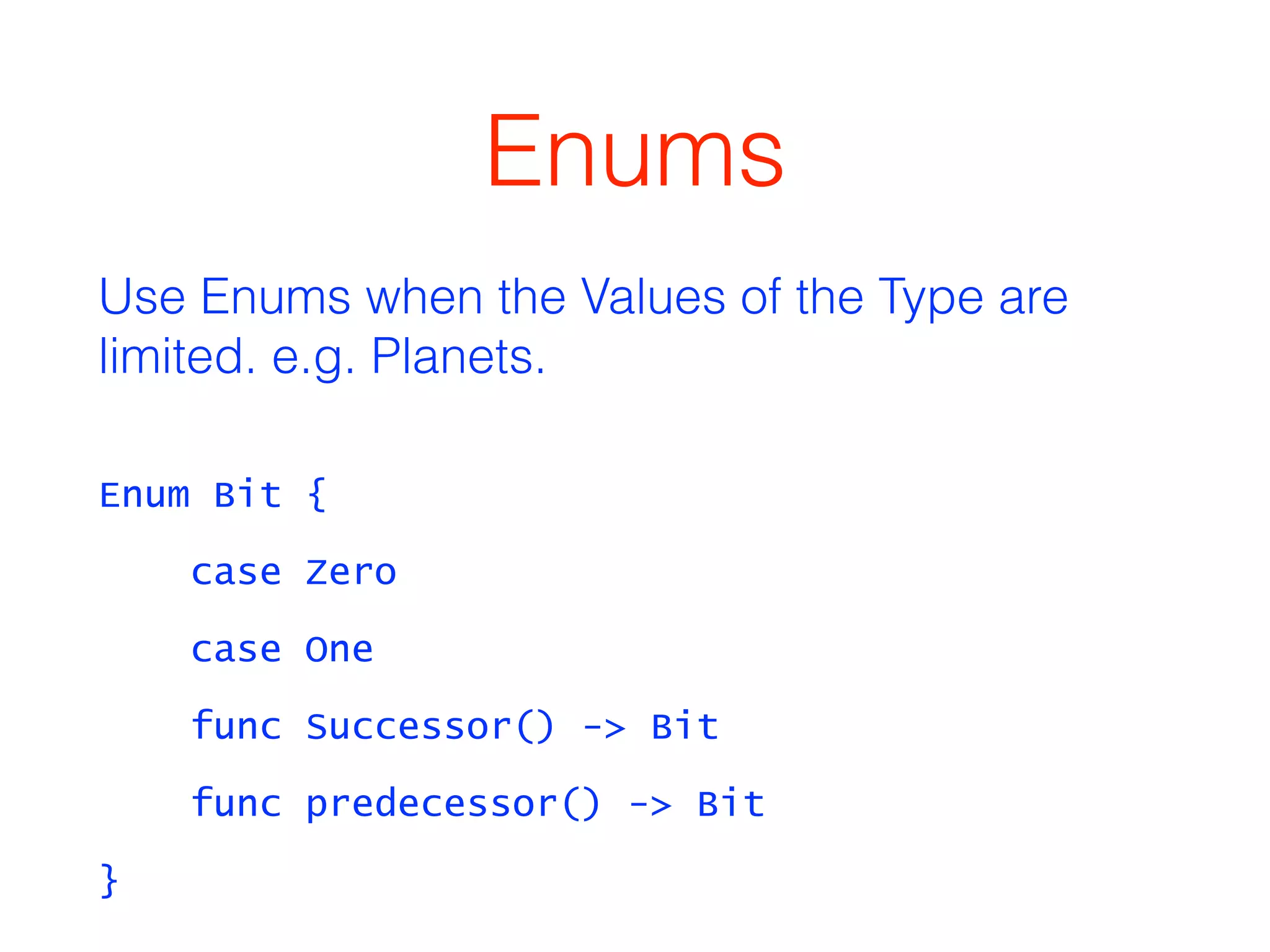 Enums

Use Enums when the Values of the Type are limited. e.g. Planets.

Enum Bit {

case Zero

case One

func Successor() -> Bit

func predecessor() -> Bit

}